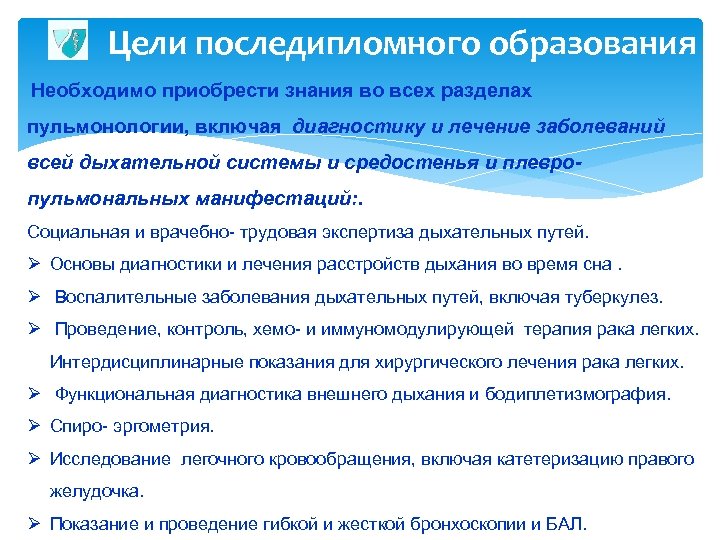 Цели последипломного образования

Необходимо приобрести знания во всех разделах пульмонологии, включая диагностику и лечение заболеваний всей дыхательной системы и средостенья и плевро-пульмональных манифестаций:.

Социальная и врачебно- трудовая экспертиза дыхательных путей.

➢ Основы диагностики и лечения расстройств дыхания во время сна .

➢ Воспалительные заболевания дыхательных путей, включая туберкулез.

➢ Проведение, контроль, хемо- и иммуномодулирующей терапия рака легких. Интердисциплинарные показания для хирургического лечения рака легких.

➢ Функциональная диагностика внешнего дыхания и бодиплетизмография.

➢ Спиро- эргометрия.

➢ Исследование легочного кровообращения, включая катетеризацию правого желудочка.

➢ Показание и проведение гибкой и жесткой бронхоскопии и БАЛ.